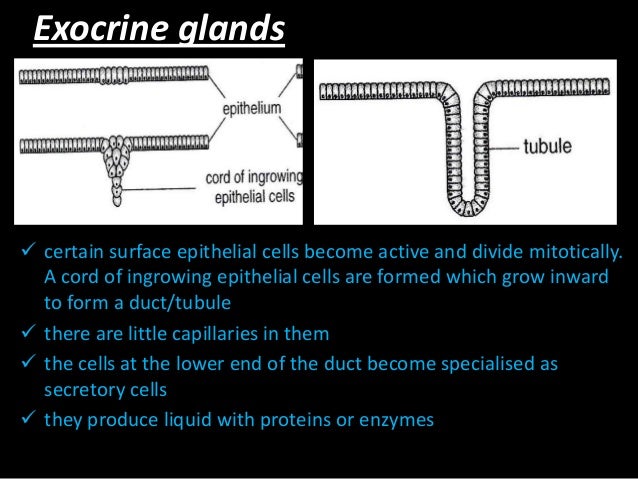 Exocrine glands

epithelium

cord of ingrowing epithelial cells

tubule

✓ certain surface epithelial cells become active and divide mitotically. A cord of ingrowing epithelial cells are formed which grow inward to form a duct/tubule

✓ there are little capillaries in them

✓ the cells at the lower end of the duct become specialised as secretory cells

✓ they produce liquid with proteins or enzymes